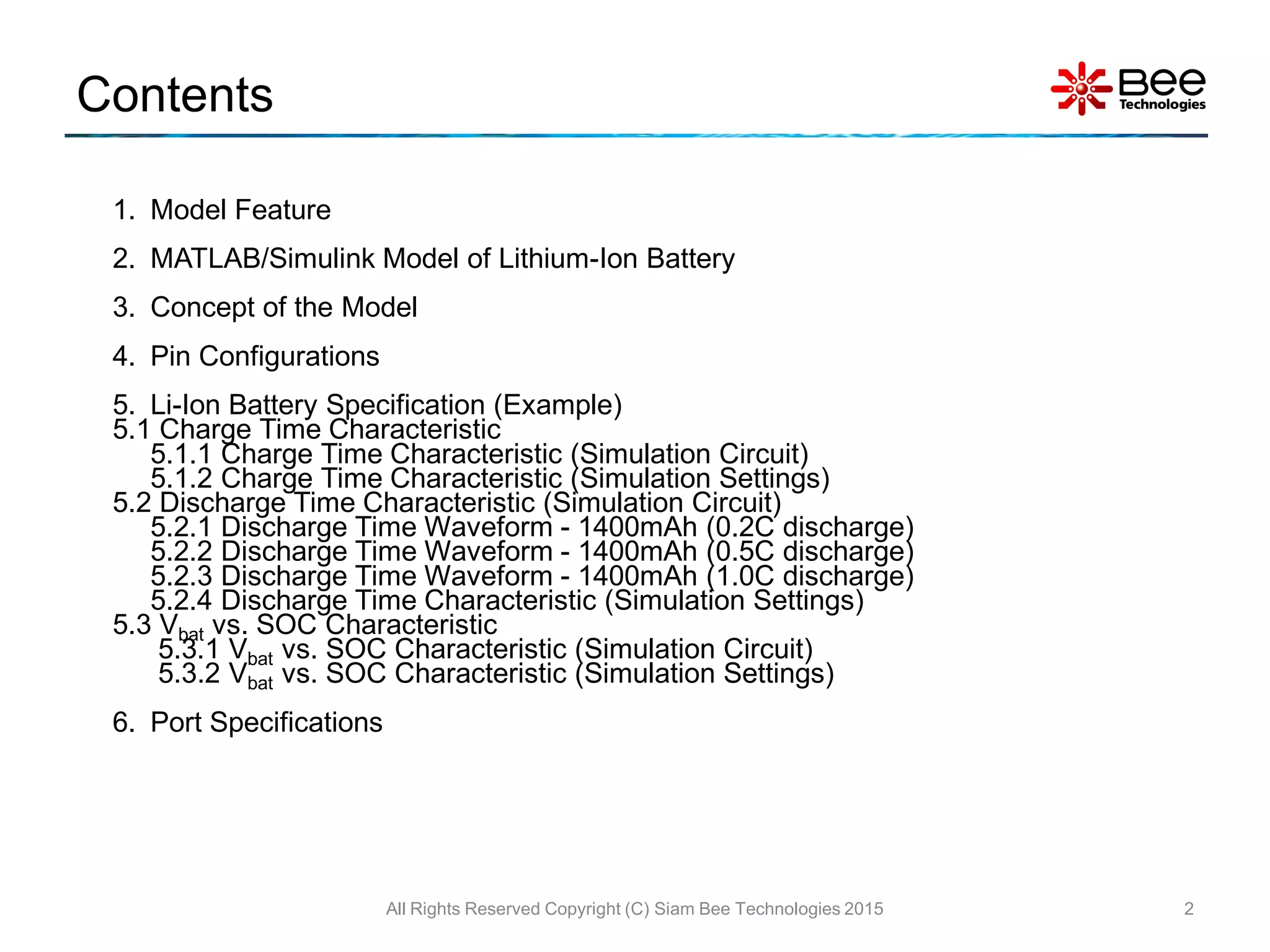 Contents

Bee Technologies

1. Model Feature

2. MATLAB/Simulink Model of Lithium-Ion Battery

3. Concept of the Model

4. Pin Configurations

5. Li-Ion Battery Specification (Example)
5.1 Charge Time Characteristic
5.1.1 Charge Time Characteristic (Simulation Circuit)
5.1.2 Charge Time Characteristic (Simulation Settings)
5.2 Discharge Time Characteristic (Simulation Circuit)
5.2.1 Discharge Time Waveform - 1400mAh (0.2C discharge)
5.2.2 Discharge Time Waveform - 1400mAh (0.5C discharge)
5.2.3 Discharge Time Waveform - 1400mAh (1.0C discharge)
5.2.4 Discharge Time Characteristic (Simulation Settings)
5.3 $V_{bat}$ vs. SOC Characteristic
5.3.1 $V_{bat}$ vs. SOC Characteristic (Simulation Circuit)
5.3.2 $V_{bat}$ vs. SOC Characteristic (Simulation Settings)

6. Port Specifications

All Rights Reserved Copyright (C) Siam Bee Technologies 2015

2